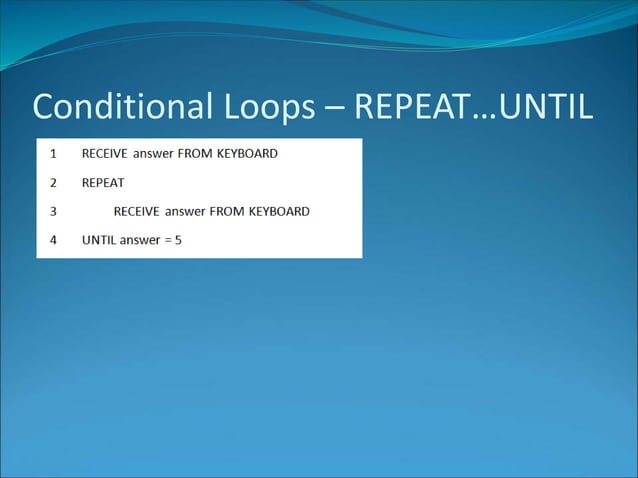 Conditional Loops – REPEAT…UNTIL

1 RECEIVE answer FROM KEYBOARD

2 REPEAT

3 RECEIVE answer FROM KEYBOARD

4 UNTIL answer = 5